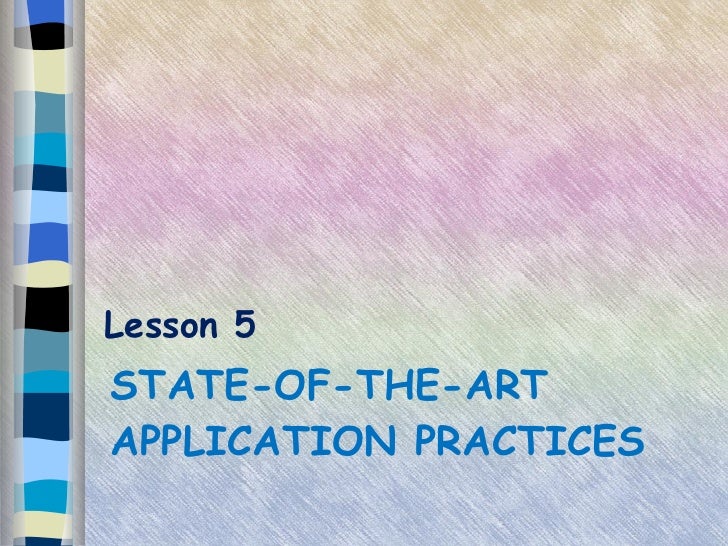 Lesson 5

STATE-OF-THE-ART APPLICATION PRACTICES